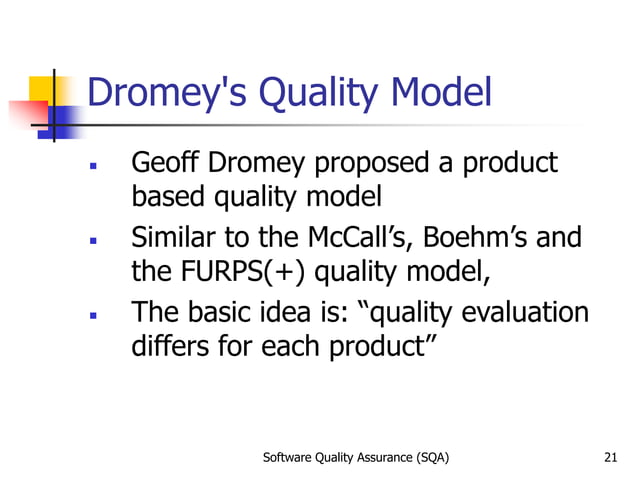 Dromey's Quality Model

▪ Geoff Dromey proposed a product based quality model
▪ Similar to the McCall’s, Boehm’s and the FURPS(+) quality model,
▪ The basic idea is: “quality evaluation differs for each product”

Software Quality Assurance (SQA)

21